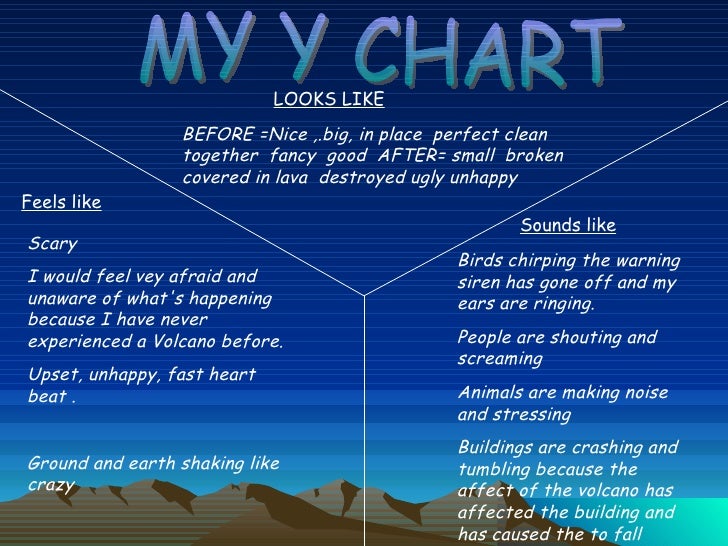 MY Y CHART

LOOKS LIKE

BEFORE =Nice ,.big, in place perfect clean together fancy good AFTER= small broken covered in lava destroyed ugly unhappy

Feels like

Scary

I would feel vey afraid and unaware of what's happening because I have never experienced a Volcano before.

Upset, unhappy, fast heart beat .

Ground and earth shaking like crazy

Sounds like

Birds chirping the warning siren has gone off and my ears are ringing.

People are shouting and screaming

Animals are making noise and stressing

Buildings are crashing and tumbling because the affect of the volcano has affected the building and has caused the to fall